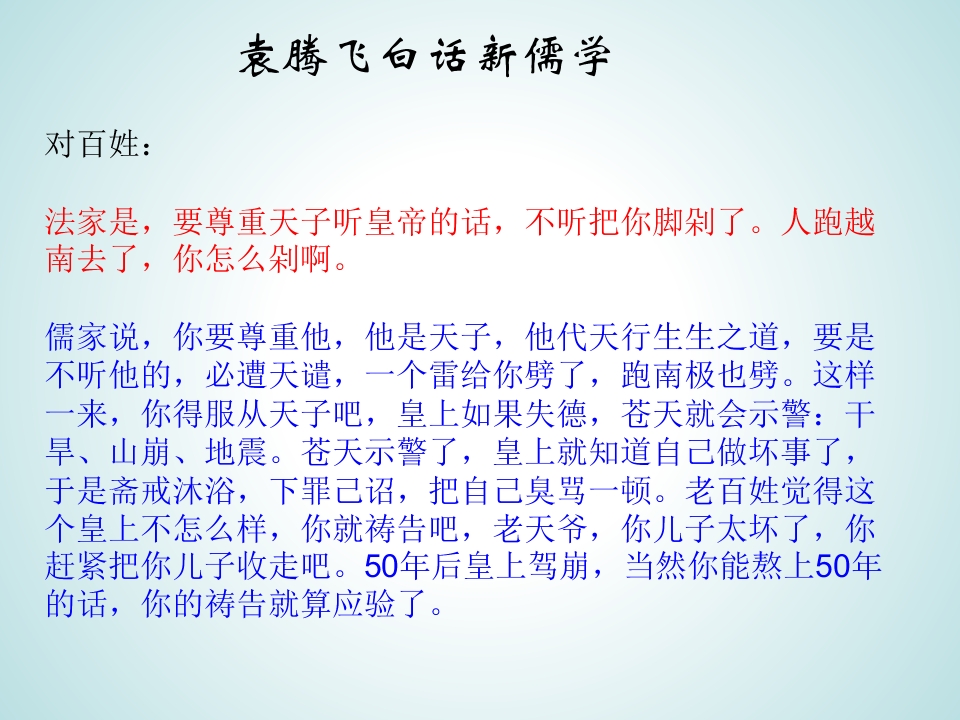 袁腾飞白话新儒学

对百姓：

法家是，要尊重天子听皇帝的话，不听把你脚剁了。人跑越南去了，你怎么剁啊。

儒家说，你要尊重他，他是天子，他代天行生生之道，要是不听他的，必遭天谴，一个雷给你劈了，跑南极也劈。这样一来，你得服从天子吧，皇上如果失德，苍天就会示警：干旱、山崩、地震。苍天示警了，皇上就知道自己做坏事了，于是斋戒沐浴，下罪己诏，把自己臭骂一顿。老百姓觉得这个皇上不怎么样，你就祷告吧，老天爷，你儿子太坏了，你赶紧把你儿子收走吧。50年后皇上驾崩，当然你能熬上50年的话，你的祷告就算应验了。